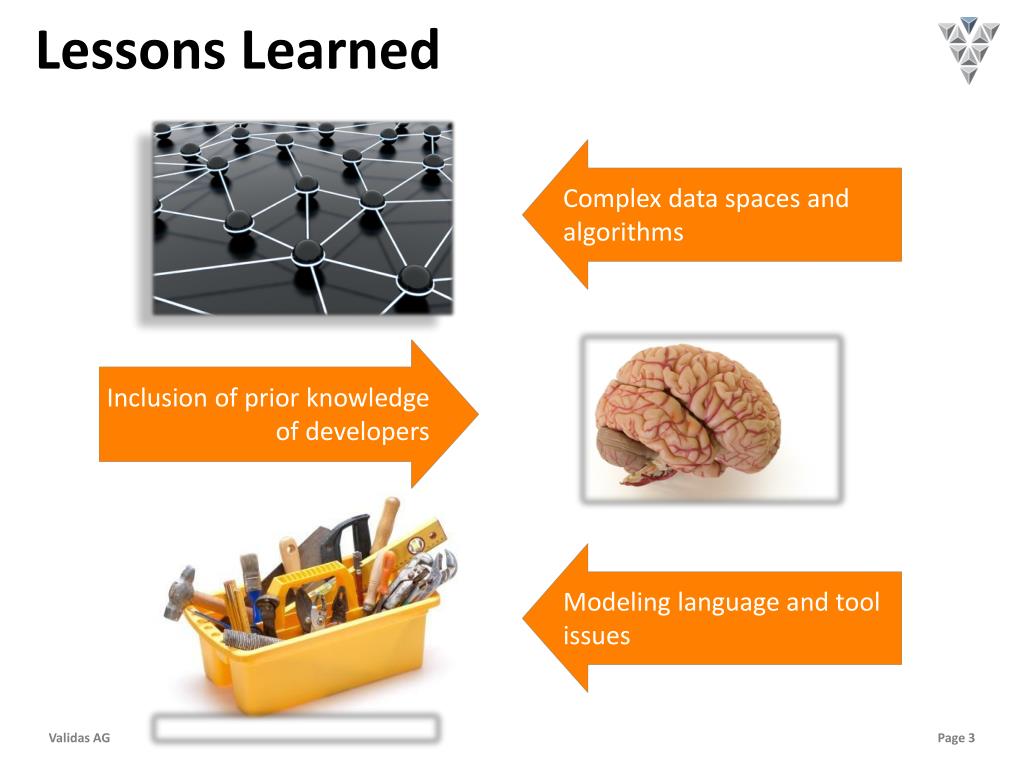 Lessons Learned

Complex data spaces and algorithms

Inclusion of prior knowledge of developers

Modeling language and tool issues

Validas AG

Page 3